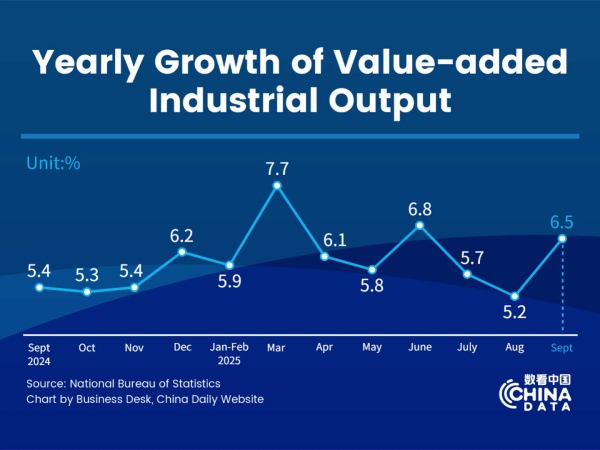 Yearly Growth of Value-added Industrial Output

Unit:%

5.4
5.3
5.4
6.2
5.9
7.7
6.1
5.8
6.8
5.7
5.2
6.5

Sept 2024
Oct
Nov
Dec
Jan-Feb 2025
Mar
Apr
May
June
July
Aug
Sept

Source: National Bureau of Statistics
Chart by Business Desk, China Daily Website

数看中国
CHINA DATA